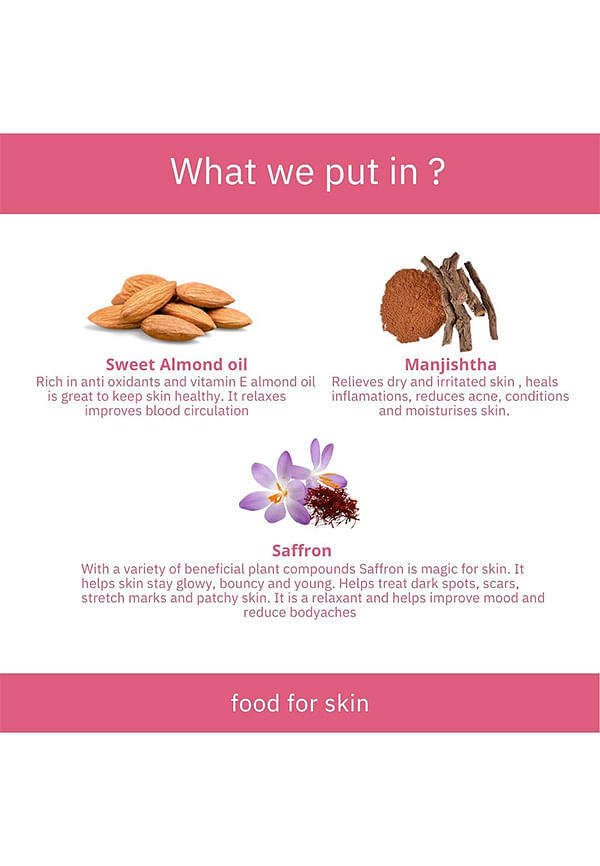 What we put in ?

Sweet Almond oil
Rich in anti oxidants and vitamin E almond oil is great to keep skin healthy. It relaxes improves blood circulation

Manjishtha
Relieves dry and irritated skin , heals inflamations, reduces acne, conditions and moisturises skin.

Saffron
With a variety of beneficial plant compounds Saffron is magic for skin. It helps skin stay glowy, bouncy and young. Helps treat dark spots, scars, stretch marks and patchy skin. It is a relaxant and helps improve mood and reduce bodyaches

food for skin